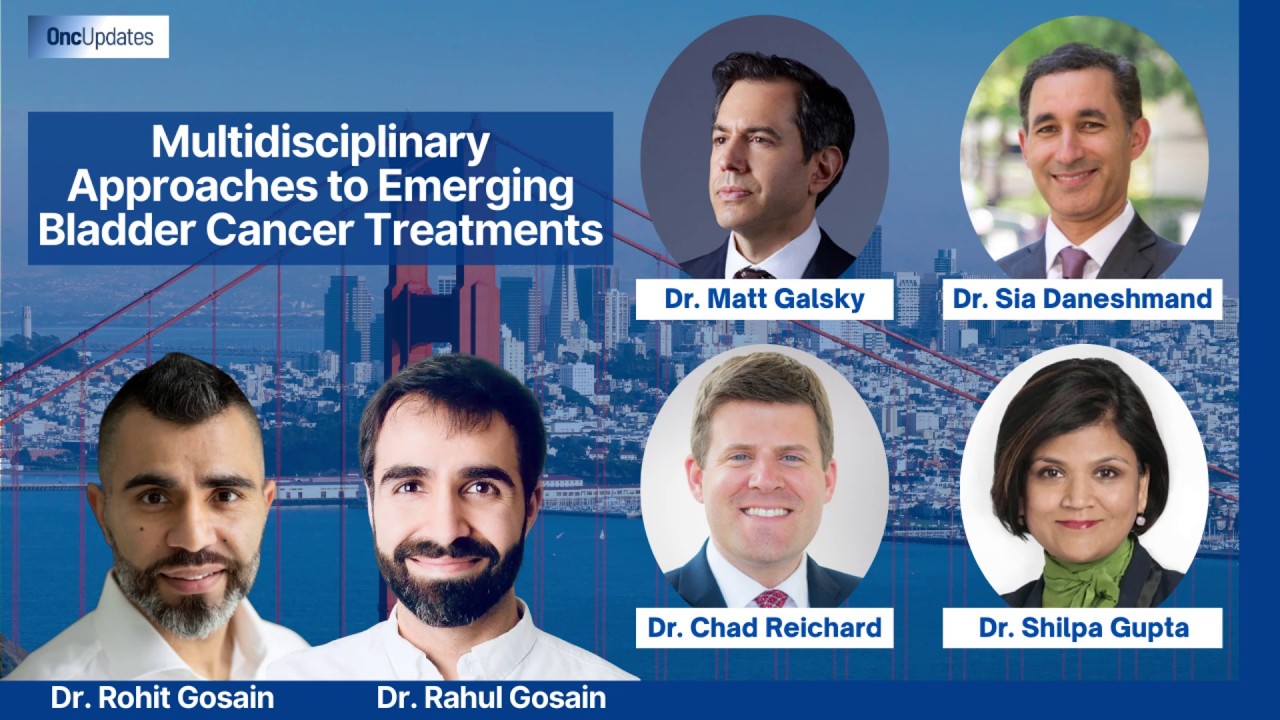 OncUpdates

Multidisciplinary Approaches to Emerging Bladder Cancer Treatments

Dr. Matt Galsky

Dr. Sia Daneshmand

Dr. Chad Reichard

Dr. Shilpa Gupta

Dr. Rohit Gosain

Dr. Rahul Gosain